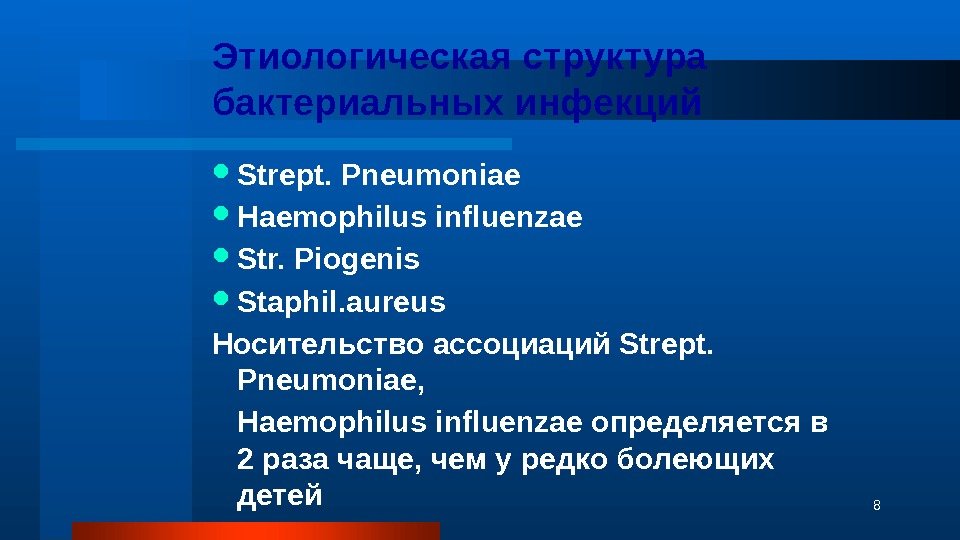 Этиологическая структура бактериальных инфекций

- Strept. Pneumoniae
- Haemophilus influenzae
- Str. Piogenis
- Staphil.aureus

Носительство ассоциаций Strept. Pneumoniae,

Haemophilus influenzae определяется в 2 раза чаще, чем у редко болеющих детей

8